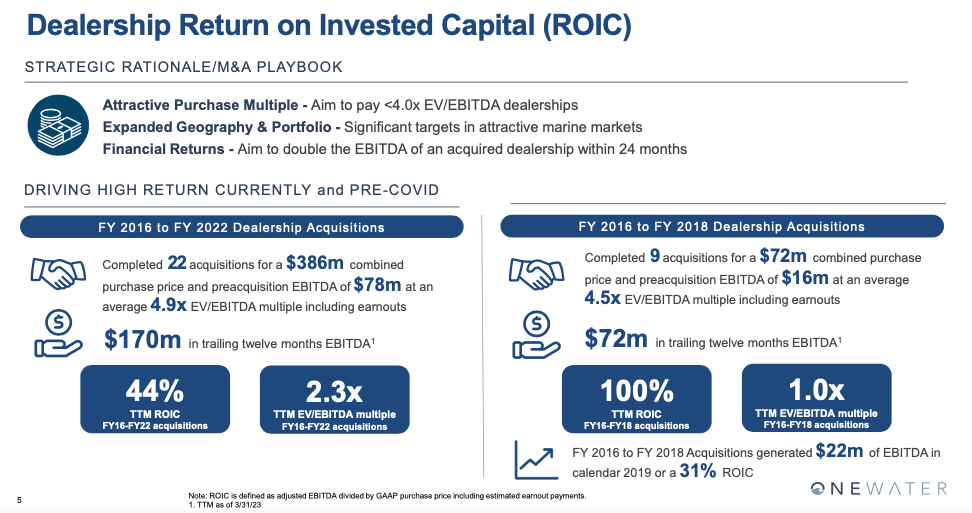 Dealership Return on Invested Capital (ROIC)

STRATEGIC RATIONALE/M&A PLAYBOOK

Attractive Purchase Multiple - Aim to pay <4.0x EV/EBITDA dealerships
Expanded Geography & Portfolio - Significant targets in attractive marine markets
Financial Returns - Aim to double the EBITDA of an acquired dealership within 24 months

DRIVING HIGH RETURN CURRENTLY and PRE-COVID

FY 2016 to FY 2022 Dealership Acquisitions

Completed 22 acquisitions for a $386m combined purchase price and preacquisition EBITDA of $78m at an average 4.9x EV/EBITDA multiple including earnouts

$170m in trailing twelve months EBITDA$^1$

44%
TTM ROIC
FY16-FY22 acquisitions

2.3x
TTM EV/EBITDA multiple
FY16-FY22 acquisitions

FY 2016 to FY 2018 Dealership Acquisitions

Completed 9 acquisitions for a $72m combined purchase price and preacquisition EBITDA of $16m at an average 4.5x EV/EBITDA multiple including earnouts

$72m in trailing twelve months EBITDA$^1$

100%
TTM ROIC
FY16-FY18 acquisitions

1.0x
TTM EV/EBITDA multiple
FY16-FY18 acquisitions

FY 2016 to FY 2018 Acquisitions generated $22m of EBITDA in calendar 2019 or a 31% ROIC

5

Note: ROIC is defined as adjusted EBITDA divided by GAAP purchase price including estimated earnout payments.
1. TTM as of 3/31/23

ONEWATER